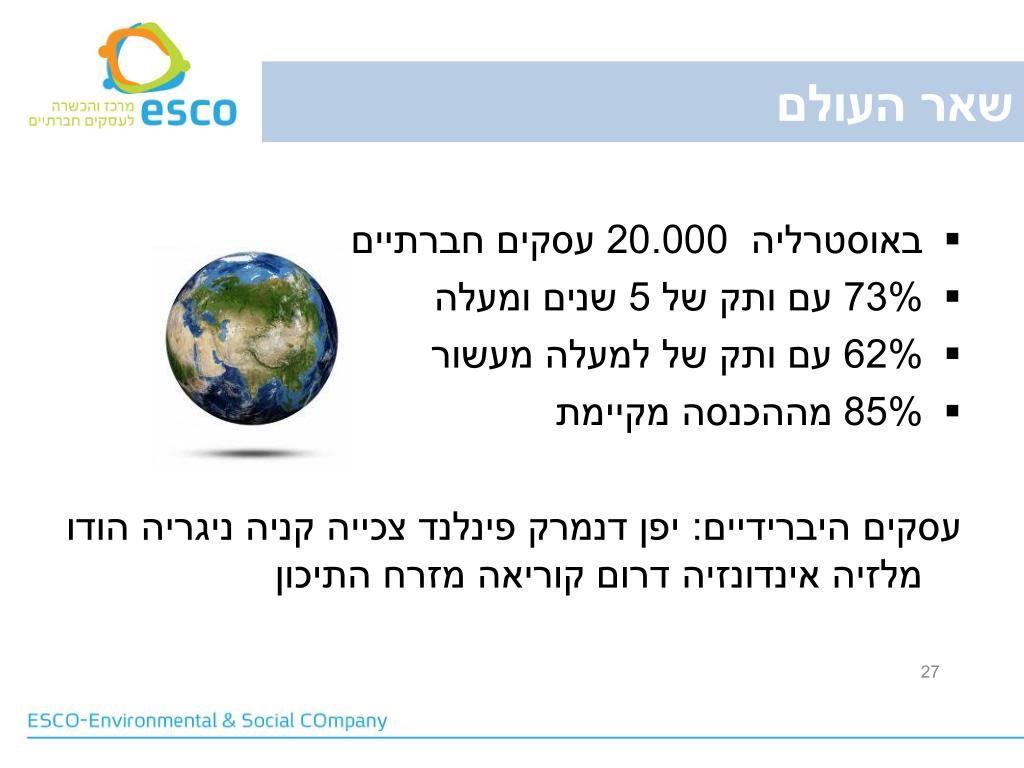 מרכז והכשרה לעסקים חברתיים esco

שאר העולם

▪ באוסטרליה 20.000 עסקים חברתיים
▪ 73% עם ותק של 5 שנים ומעלה
▪ 62% עם ותק של למעלה מעשור
▪ 85% מההכנסה מקיימת

עסקים היברידיים: יפן דנמרק פינלנד צכייה קניה ניגריה הודו מלזיה אינדונזיה דרום קוריאה מזרח התיכון

27

ESCO-Environmental & Social COmpany